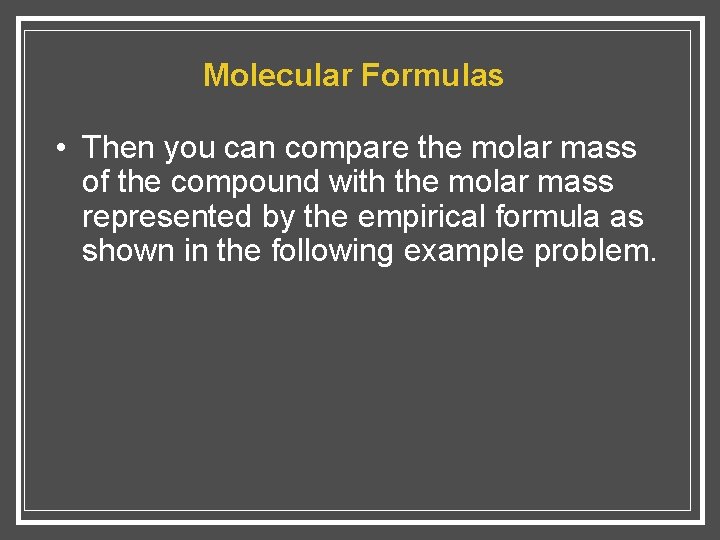 Molecular Formulas

• Then you can compare the molar mass of the compound with the molar mass represented by the empirical formula as shown in the following example problem.